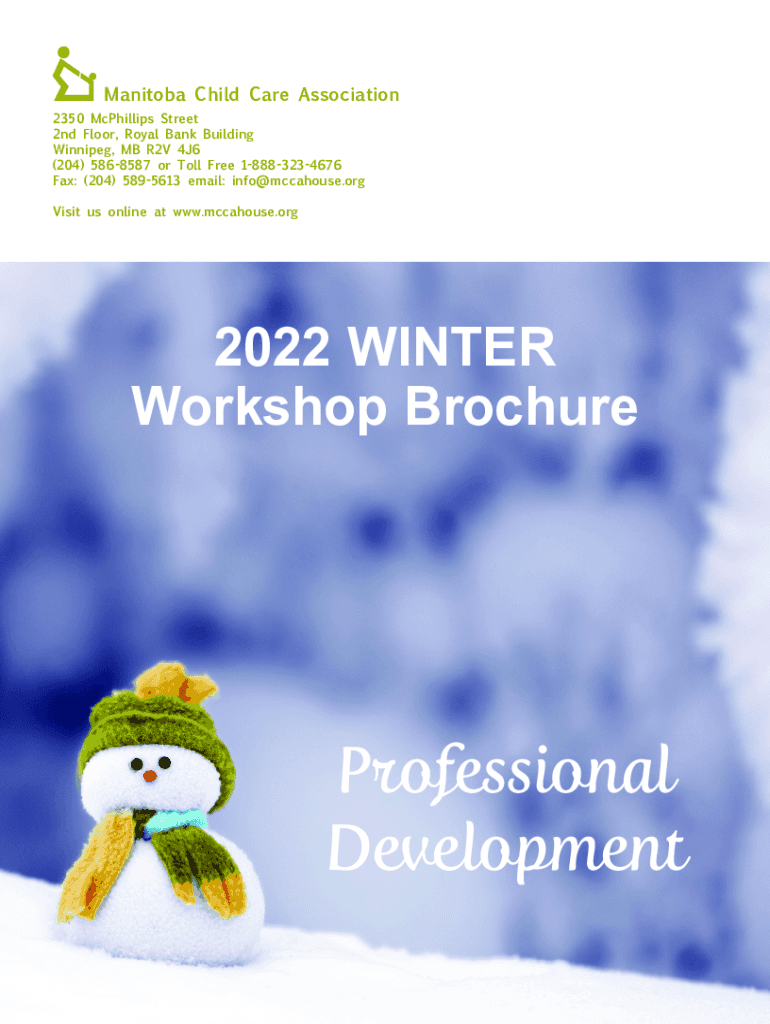 Manitoba Child Care Association

2350 McPhillips Street
2nd Floor, Royal Bank Building
Winnipeg, MB R2V 4J6
(204) 586-8587 or Toll Free 1-888-323-4676
Fax: (204) 589-5613 email: info@mccahouse.org

Visit us online at www.mccahouse.org

2022 WINTER
Workshop Brochure

Professional
Development